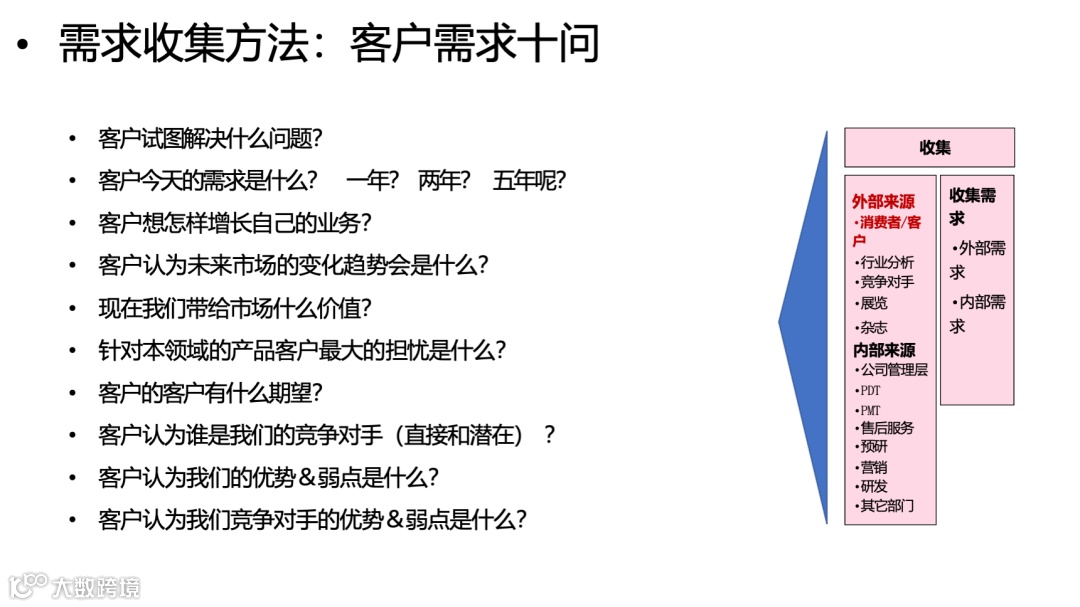 • 需求收集方法：客户需求十问

• 客户试图解决什么问题?
• 客户今天的需求是什么? 一年? 两年? 五年呢?
• 客户想怎样增长自己的业务?
• 客户认为未来市场的变化趋势会是什么?
• 现在我们带给市场什么价值?
• 针对本领域的产品客户最大的担忧是什么?
• 客户的客户有什么期望?
• 客户认为谁是我们的竞争对手（直接和潜在）?
• 客户认为我们的优势＆弱点是什么?
• 客户认为我们竞争对手的优势＆弱点是什么?

收集

外部来源
•消费者/客户
•行业分析
•竞争对手
•展览
•杂志
内部来源
•公司管理层
•PDT
•PMT
•售后服务
•预研
•营销
•研发
•其它部门

收集需求
•外部需求
•内部需求

大数跨境